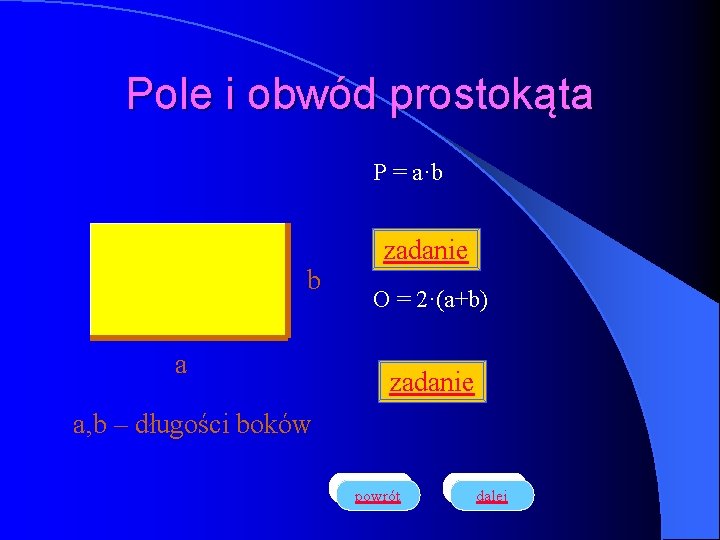 Pole i obwód prostokąta

$P = a \cdot b$

zadanie

b

$O = 2 \cdot (a+b)$

a

zadanie

a,b – długości boków

powrót

dalej